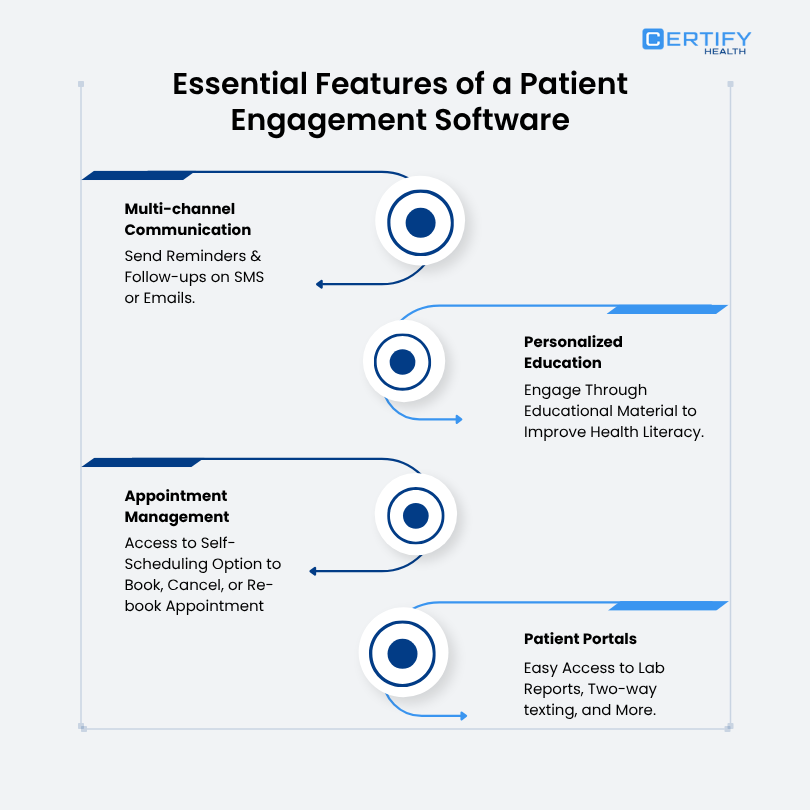 CERTIFY HEALTH

Essential Features of a Patient Engagement Software

Multi-channel Communication

Send Reminders & Follow-ups on SMS or Emails.

Personalized Education

Engage Through Educational Material to Improve Health Literacy.

Appointment Management

Access to Self-Scheduling Option to Book, Cancel, or Re-book Appointment

Patient Portals

Easy Access to Lab Reports, Two-way texting, and More.